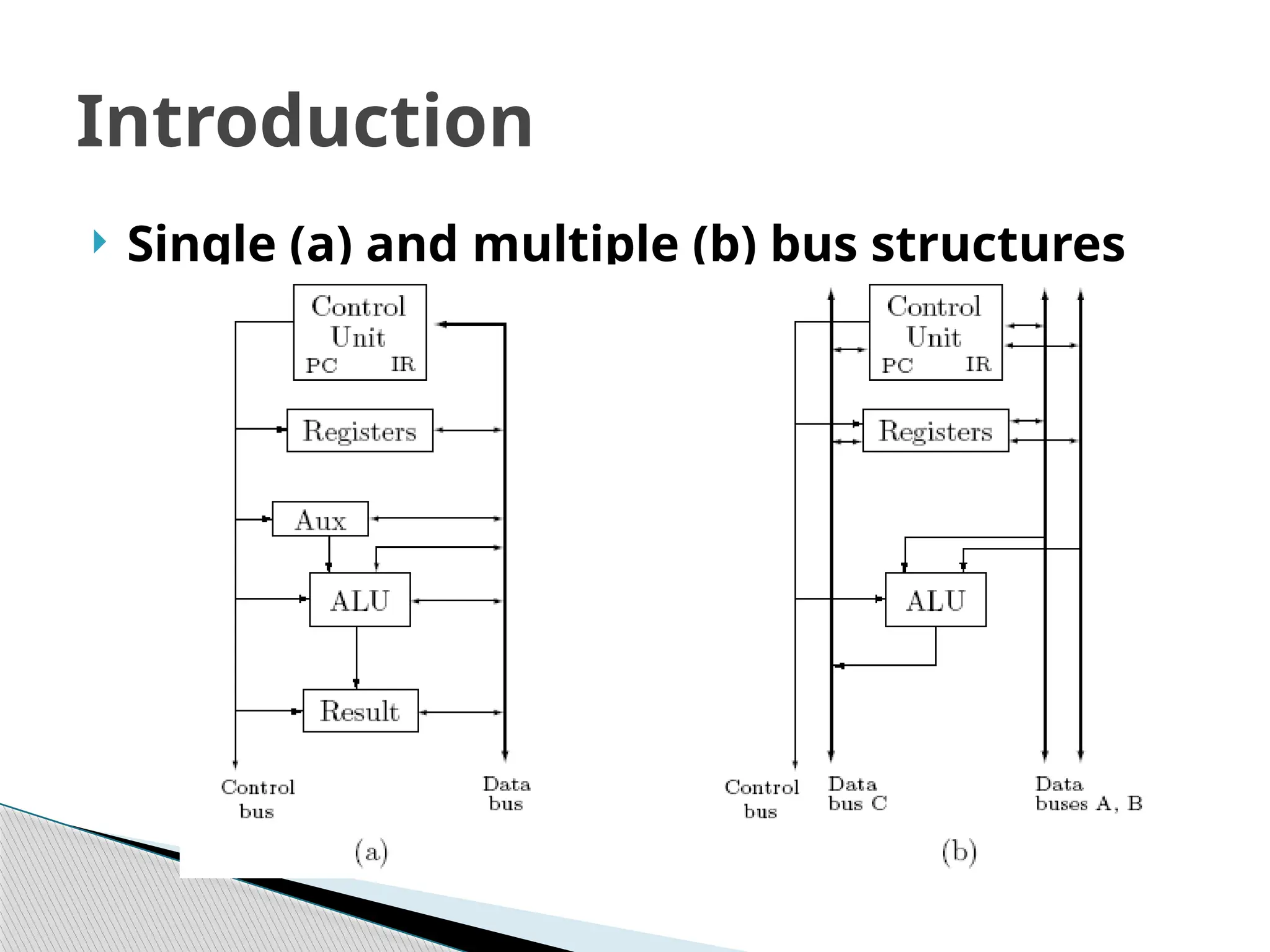 Introduction

Single (a) and multiple (b) bus structures

Control Unit
PC IR

Registers

Aux

ALU

Result

Control bus

Data bus

(a)

Control Unit
PC IR

Registers

ALU

Control bus

Data bus C

Data buses A, B

(b)